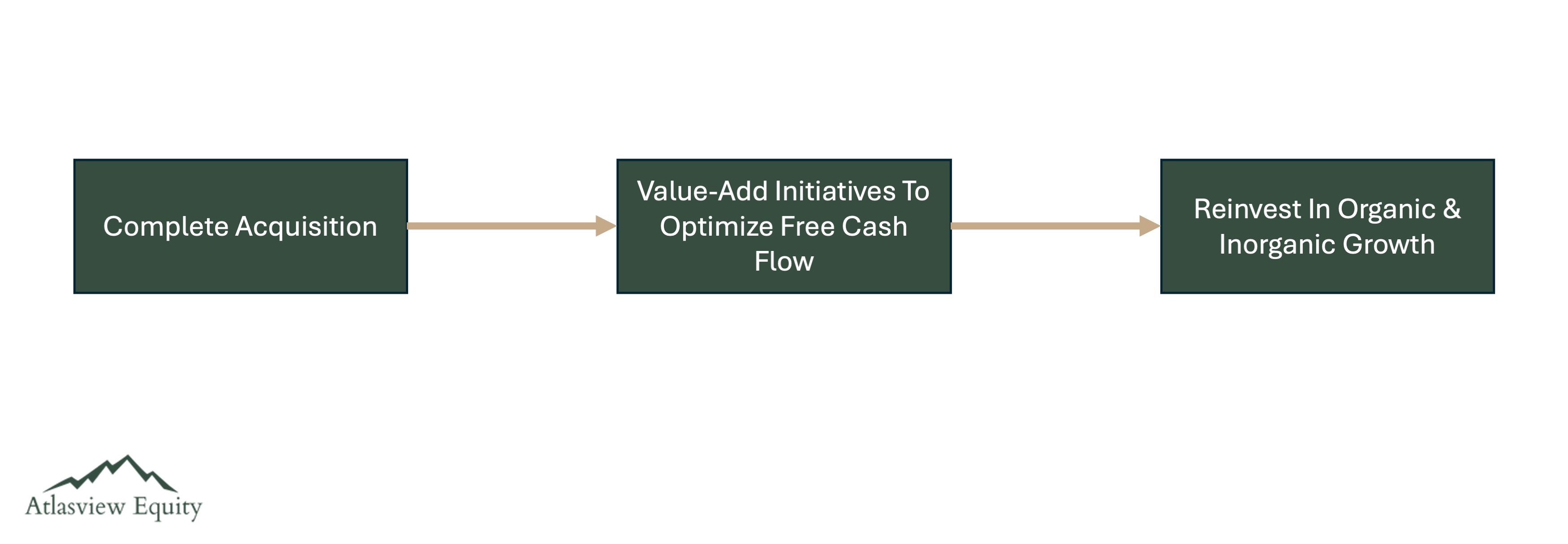 Complete Acquisition

Value-Add Initiatives To Optimize Free Cash Flow

Reinvest In Organic & Inorganic Growth

Atlasview Equity